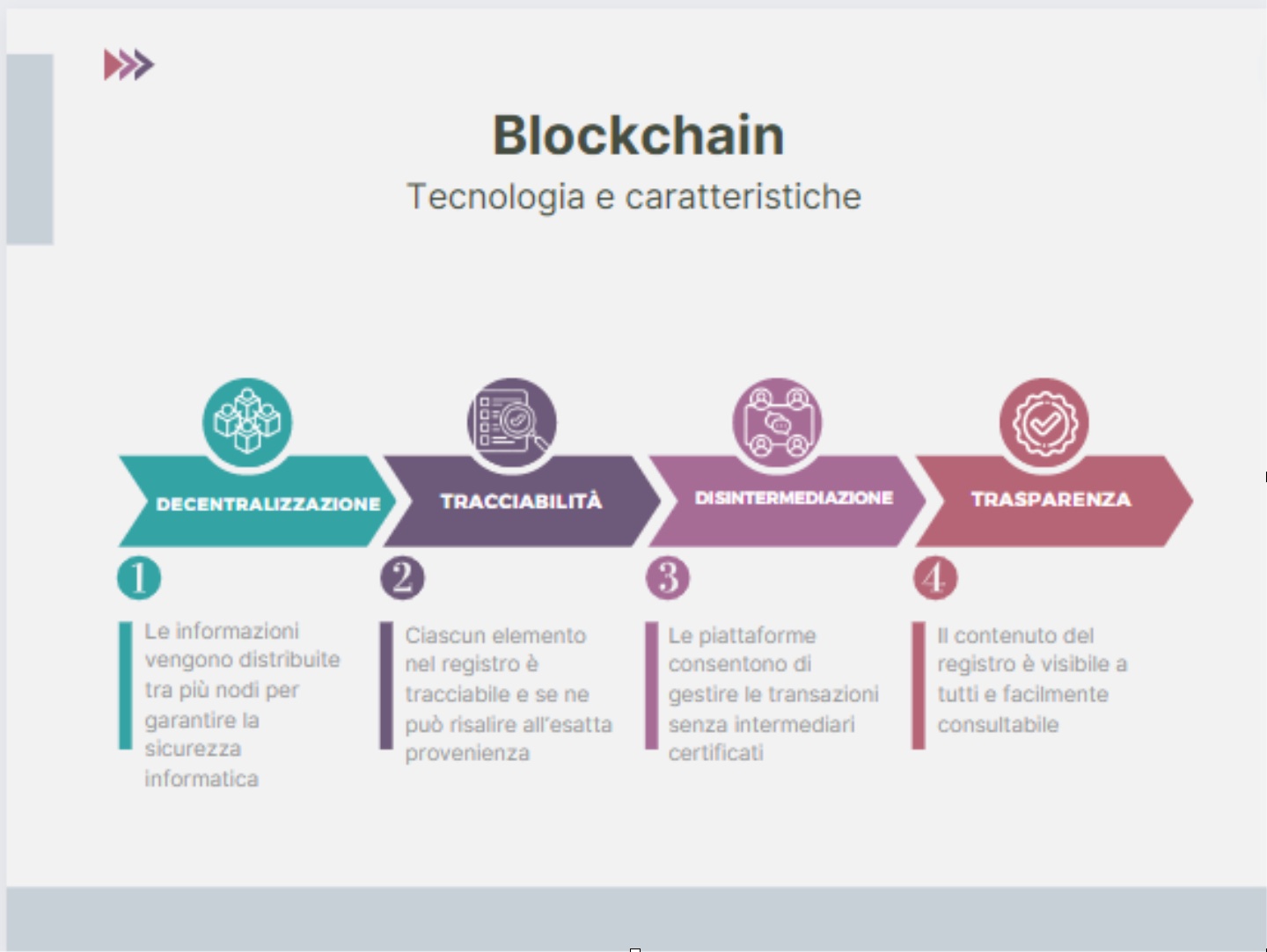 Blockchain
Tecnologia e caratteristiche

DECENTRALIZZAZIONE

1

Le informazioni vengono distribuite tra più nodi per garantire la sicurezza informatica

TRACCIABILITÀ

2

Ciascun elemento nel registro è tracciabile e se ne può risalire all'esatta provenienza

DISINTERMEDIAZIONE

3

Le piattaforme consentono di gestire le transazioni senza intermediari certificati

TRASPARENZA

4

Il contenuto del registro è visibile a tutti e facilmente consultabile